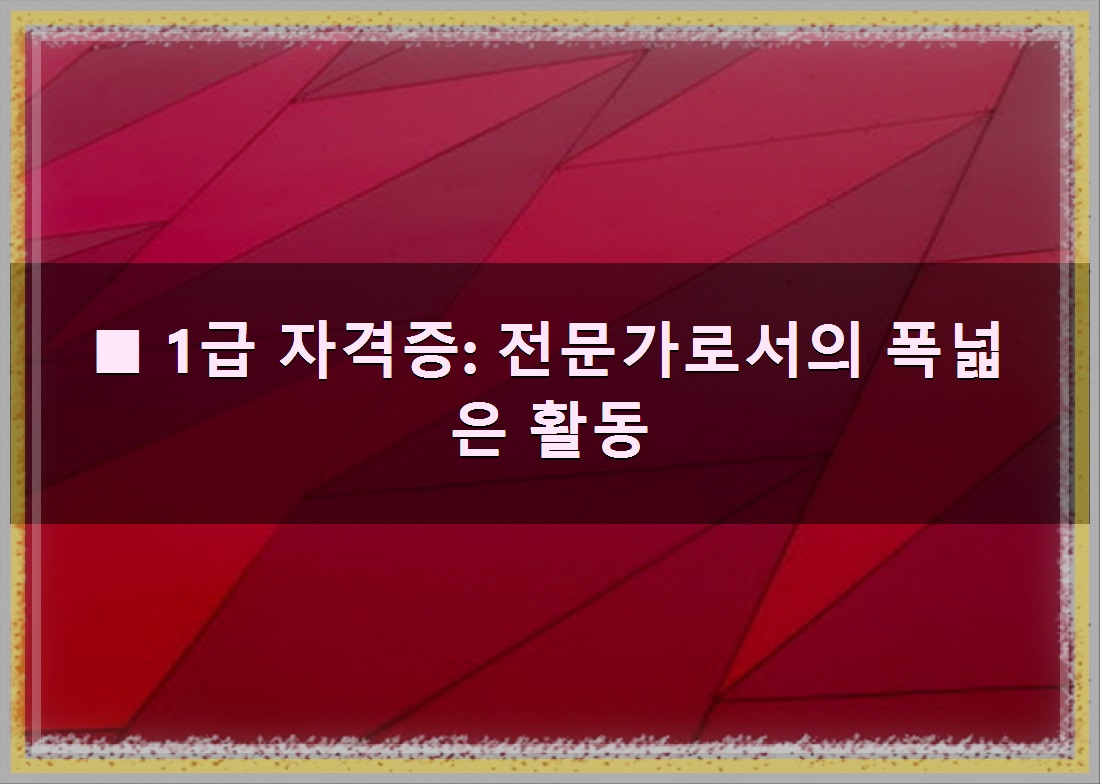 ■ 1급 자격증: 전문가로서의 폭넓은 활동